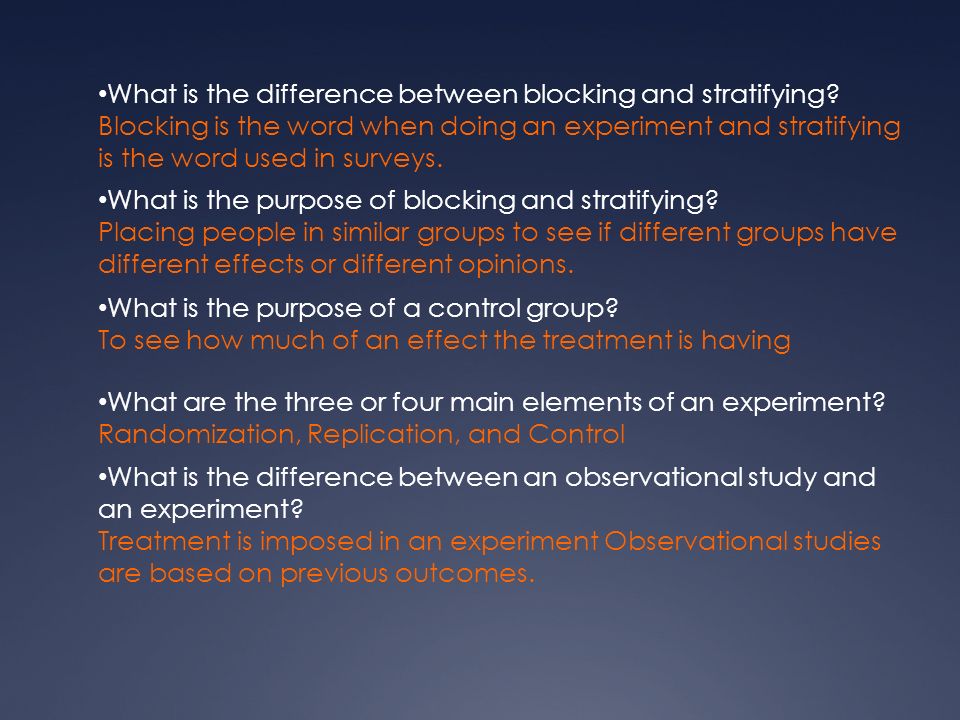 •What is the difference between blocking and stratifying?
Blocking is the word when doing an experiment and stratifying is the word used in surveys.

•What is the purpose of blocking and stratifying?
Placing people in similar groups to see if different groups have different effects or different opinions.

•What is the purpose of a control group?
To see how much of an effect the treatment is having

•What are the three or four main elements of an experiment?
Randomization, Replication, and Control

•What is the difference between an observational study and an experiment?
Treatment is imposed in an experiment Observational studies are based on previous outcomes.